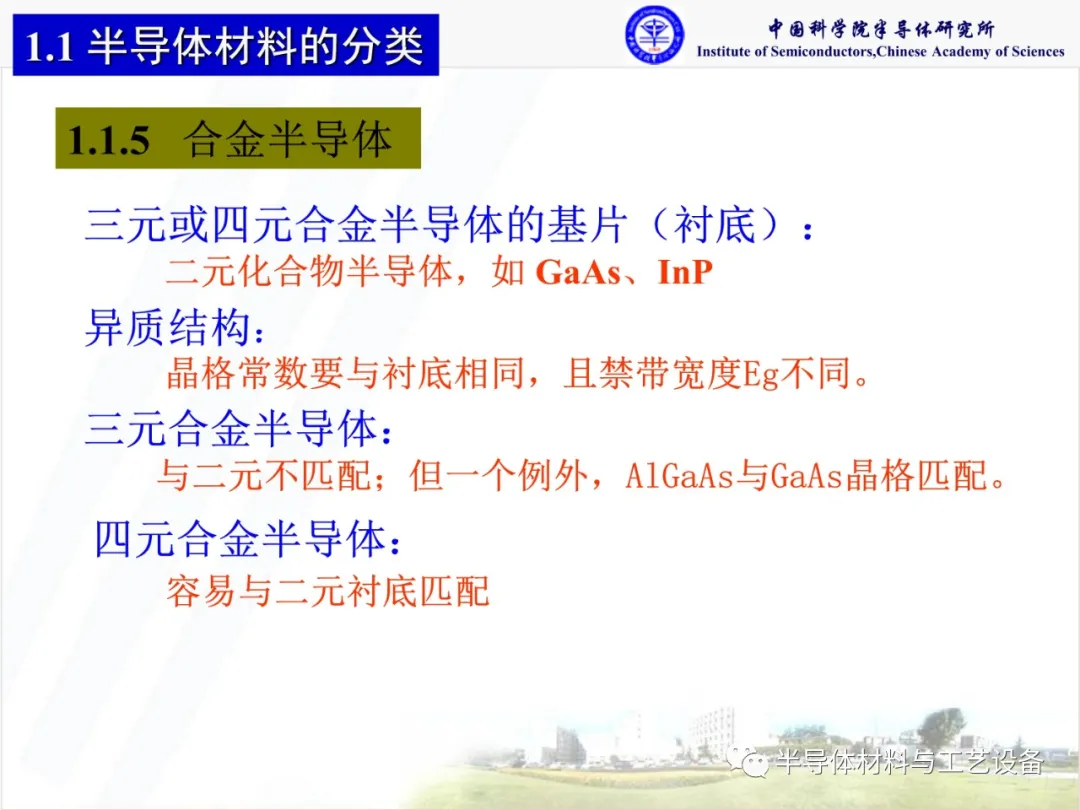 1.1 半导体材料的分类

中国科学院半导体研究所
Institute of Semiconductors,Chinese Academy of Sciences

1.1.5 合金半导体

三元或四元合金半导体的基片（衬底）：
二元化合物半导体，如 GaAs、InP

异质结构：
晶格常数要与衬底相同，且禁带宽度Eg不同。

三元合金半导体：
与二元不匹配；但一个例外，AlGaAs与GaAs晶格匹配。

四元合金半导体：
容易与二元衬底匹配

半导体材料与工艺设备